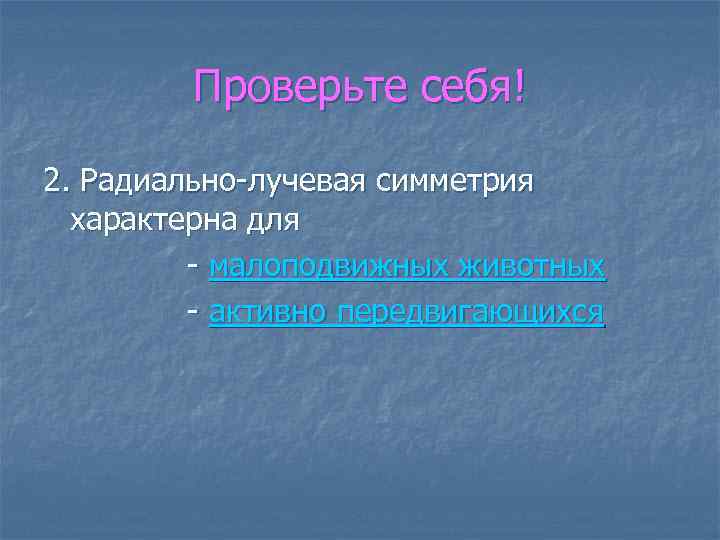 Проверьте себя!

2. Радиально-лучевая симметрия характерна для

- малоподвижных животных

- активно передвигающихся